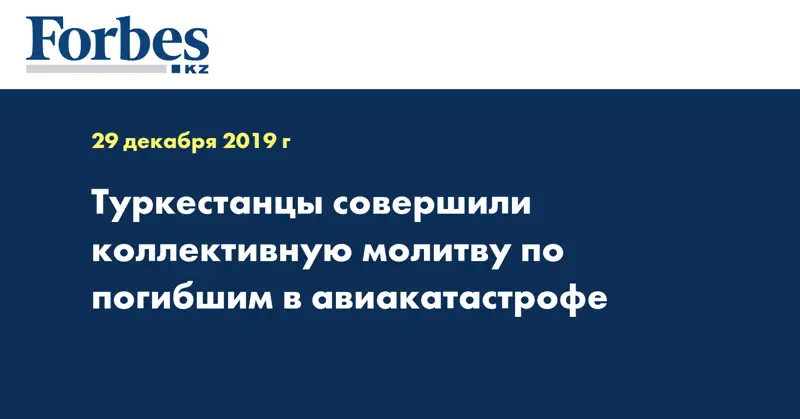 Forbes
KZ

29 декабря 2019 г

Туркестанцы совершили коллективную молитву по погибшим в авиакатастрофе